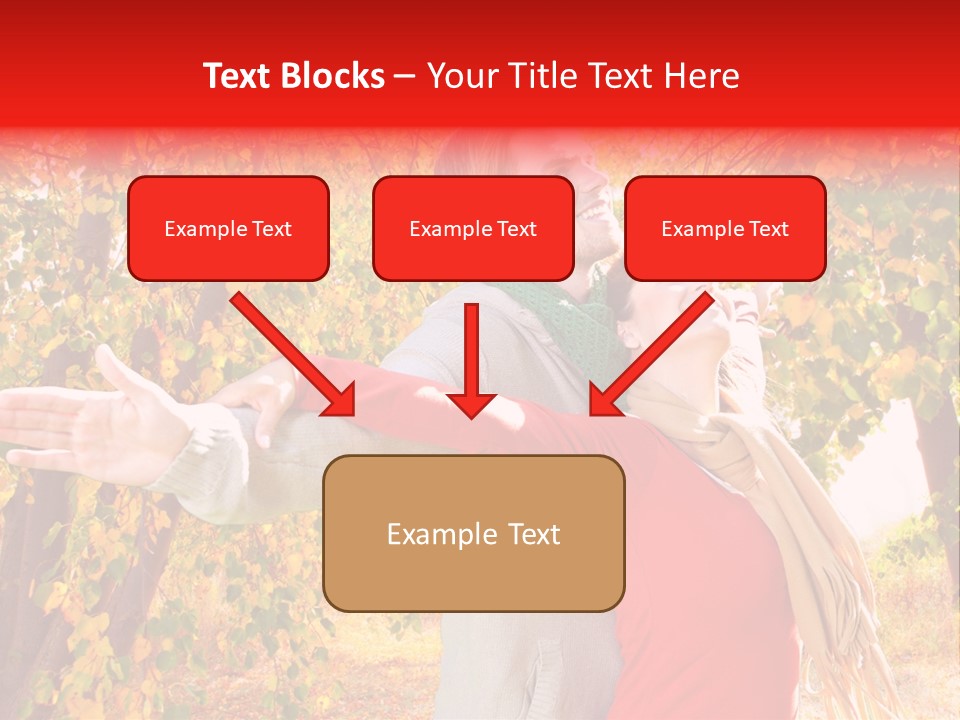 Text Blocks – Your Title Text Here

Example Text

Example Text

Example Text

Example Text